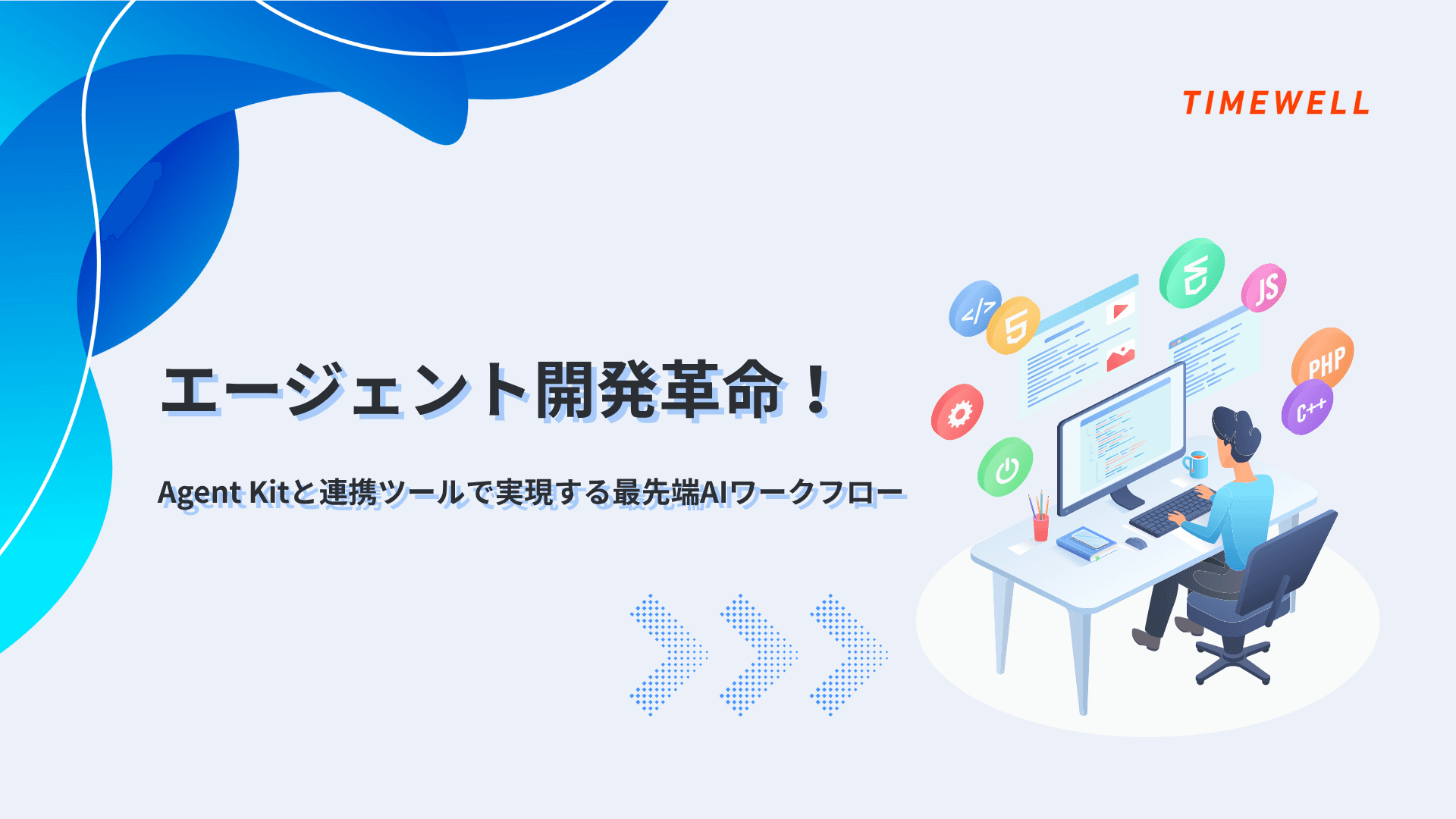 TIMEWELL

エージェント開発革命！

Agent Kitと連携ツールで実現する最先端AIワークフロー

</>

JS

PHP

C++